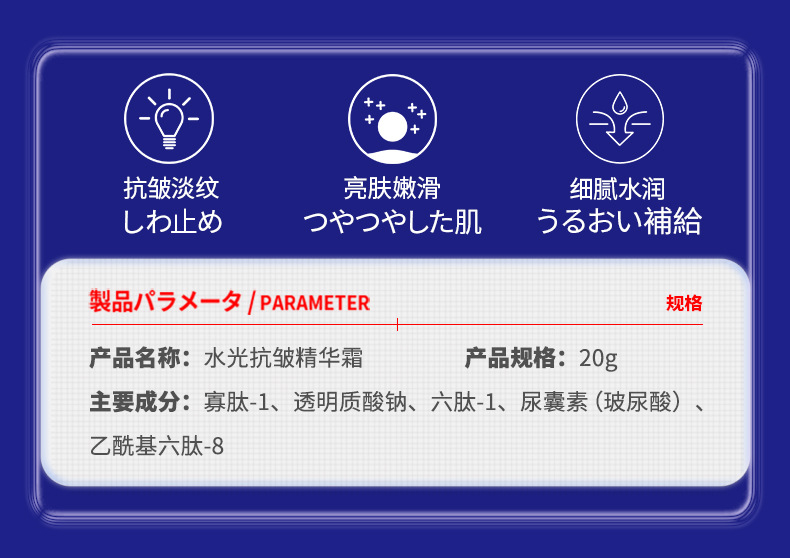 抗皱淡纹
しわ止め

亮肤嫩滑
つやつやした肌

细腻水润
うるおい補給

製品パラメータ / PARAMETER

规格

产品名称：水光抗皱精华霜

产品规格：20g

主要成分：寡肽-1、透明质酸钠、六肽-1、尿囊素（玻尿酸）、乙酰基六肽-8